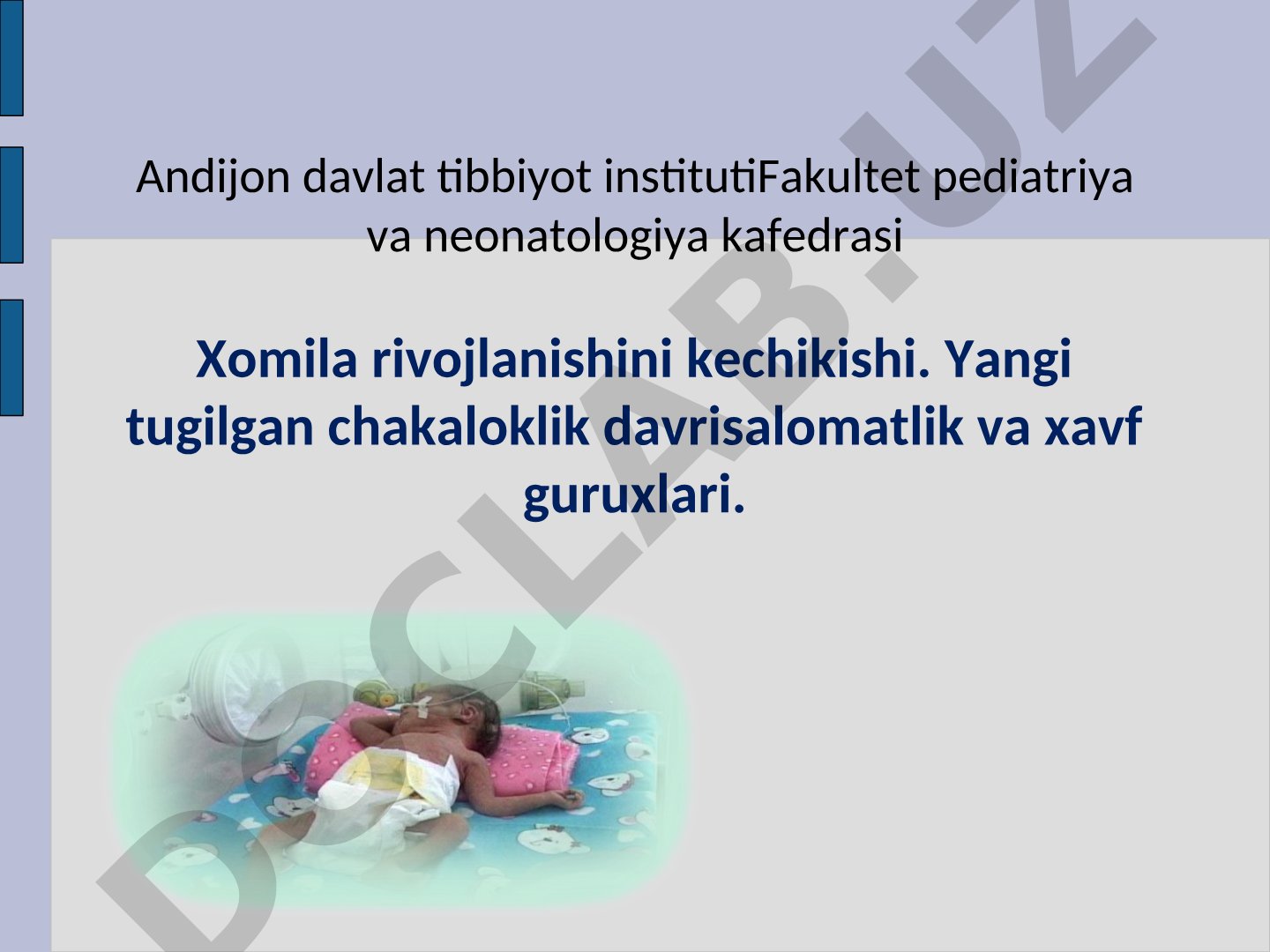 Andijon davlat tibbiyot institutiFakultet pediatriya va neonatologiya kafedrasi

Xomila rivojlanishini kechikishi. Yangi tugilgan chakaloklik davrisalomatlik va xavf guruxlari.

DOCLAB.UZ